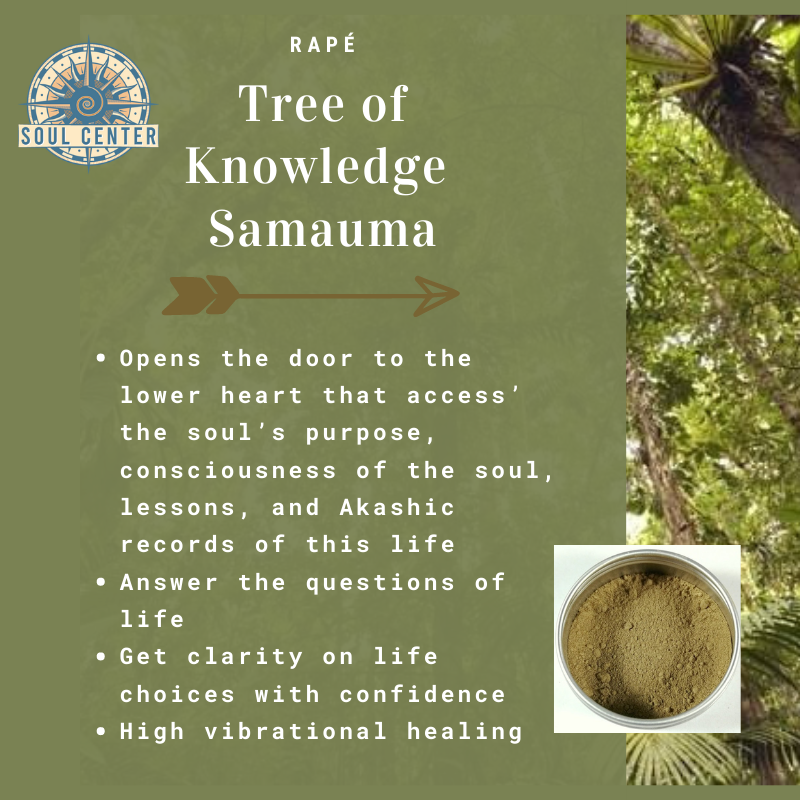 SOUL CENTER

RAPÉ

Tree of Knowledge Samauma

• Opens the door to the lower heart that access' the soul's purpose, consciousness of the soul, lessons, and Akashic records of this life
• Answer the questions of life
• Get clarity on life choices with confidence
• High vibrational healing